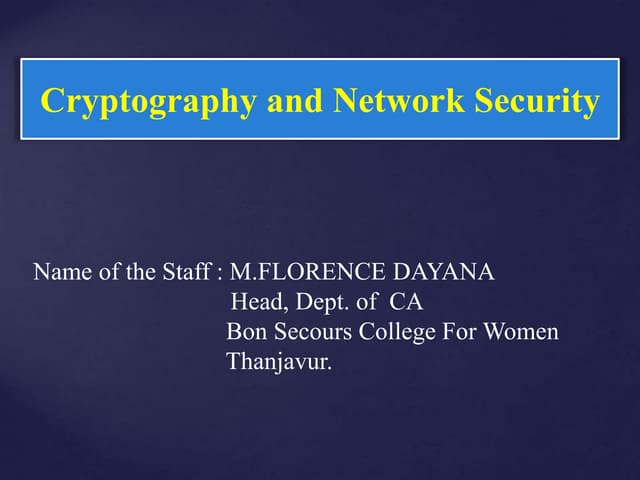 Cryptography and Network Security

Name of the Staff : M.FLORENCE DAYANA
Head, Dept. of CA
Bon Secours College For Women
Thanjavur.